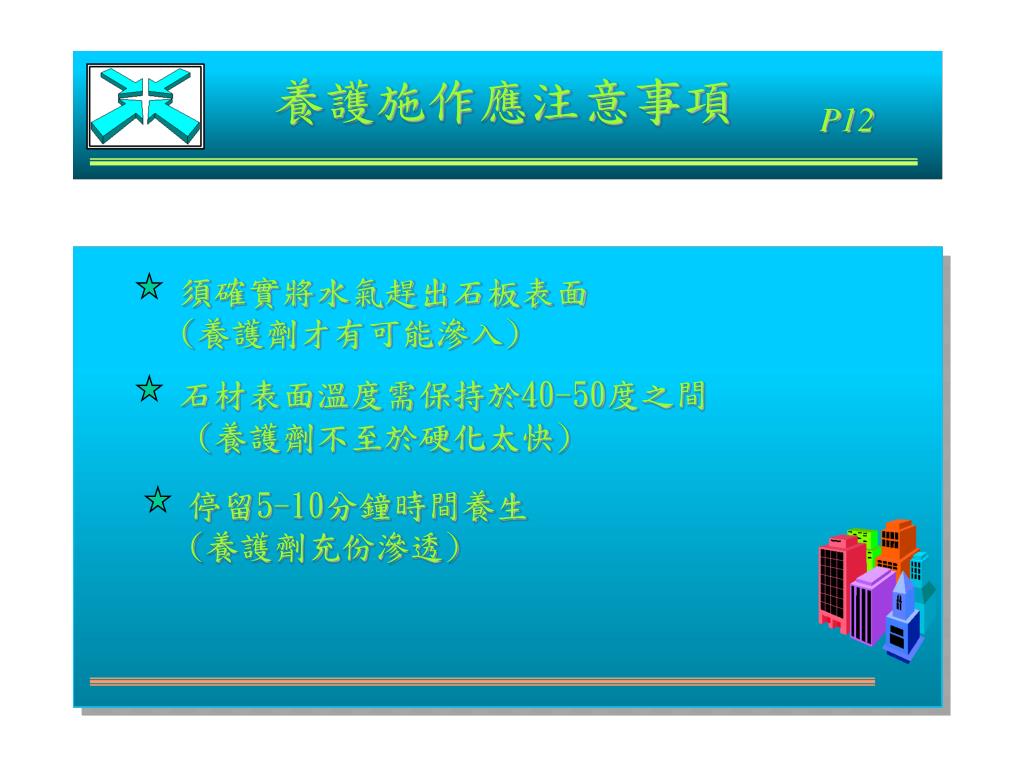 養護施作應注意事項

P12

☆ 須確實將水氣趕出石板表面
（養護劑才有可能滲入）

☆ 石材表面溫度需保持於40-50度之間
（養護劑不至於硬化太快）

☆ 停留5-10分鐘時間養生
（養護劑充份滲透）